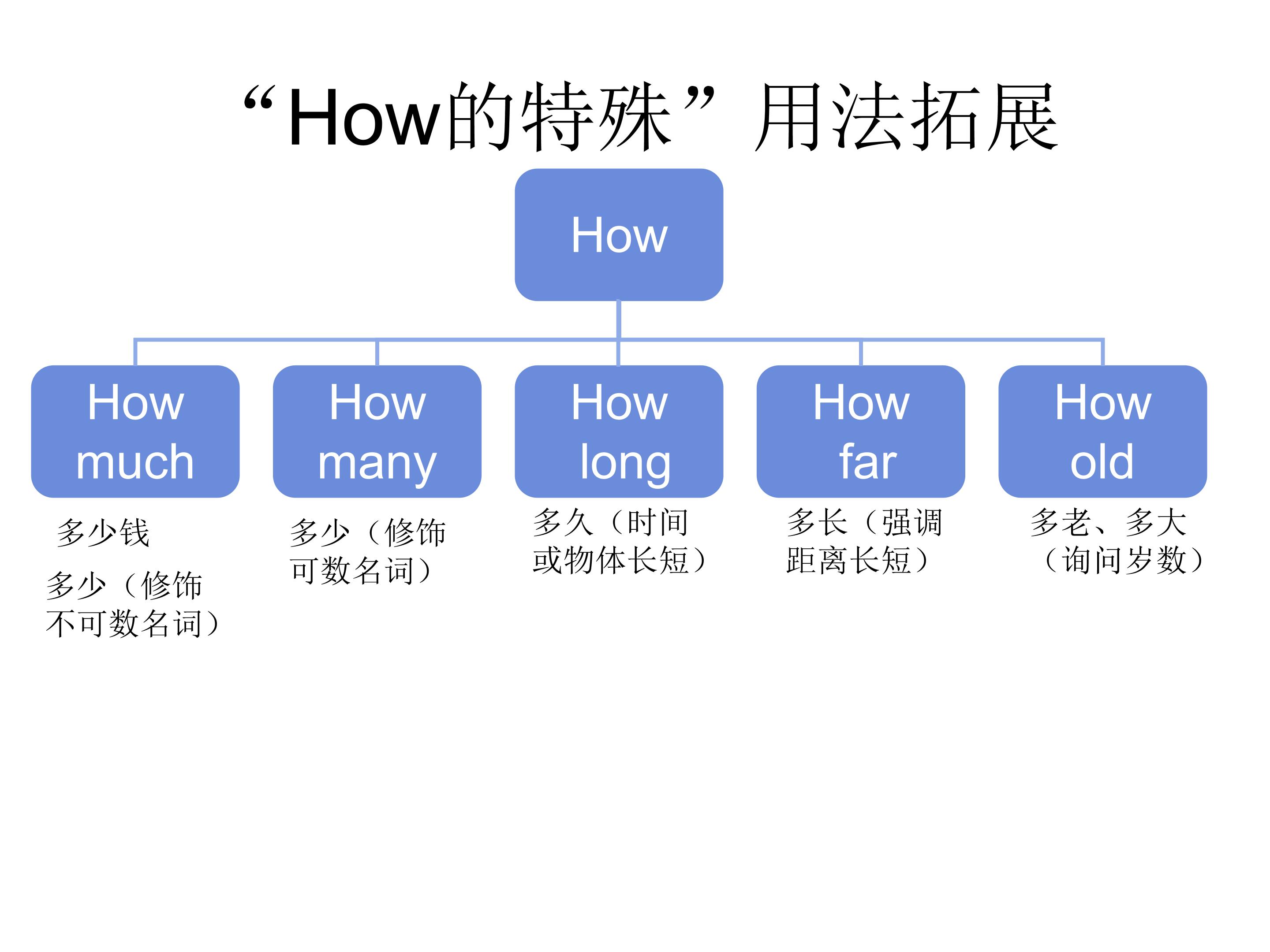 “How的特殊”用法拓展

How

How much

How many

How long

How far

How old

多少钱

多少（修饰不可数名词）

多少（修饰可数名词）

多久（时间或物体长短）

多长（强调距离长短）

多老、多大（询问岁数）